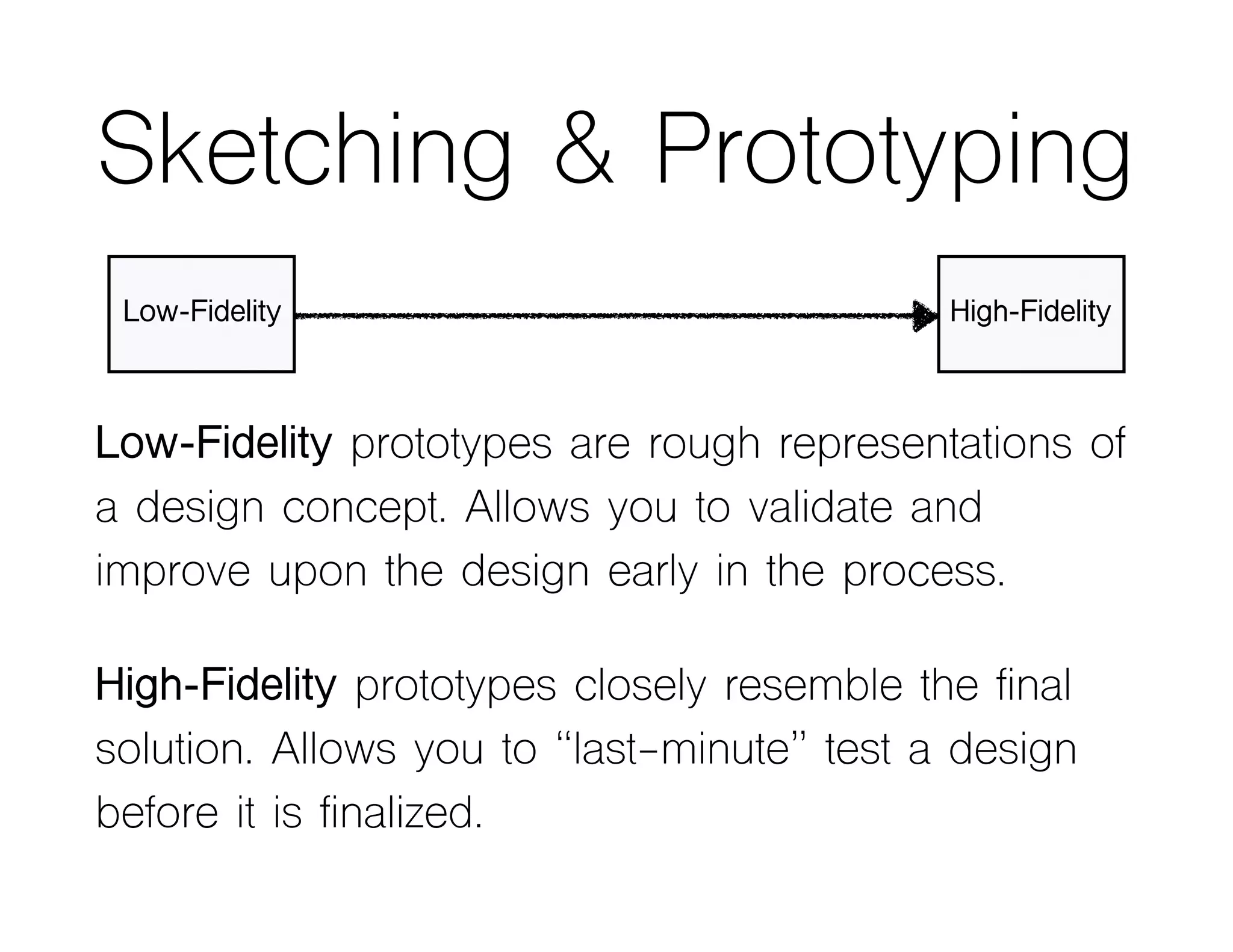 Sketching & Prototyping

Low-Fidelity

High-Fidelity

Low-Fidelity prototypes are rough representations of a design concept. Allows you to validate and improve upon the design early in the process.

High-Fidelity prototypes closely resemble the final solution. Allows you to “last-minute” test a design before it is finalized.